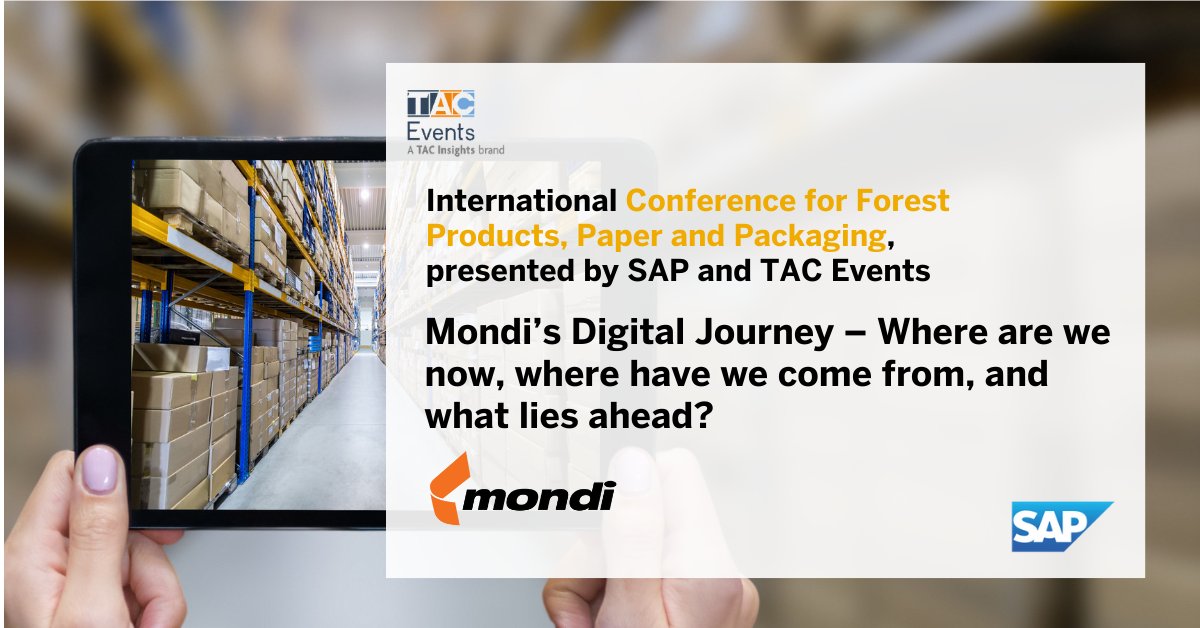 TAC
Events
A TAC Insights brand

International Conference for Forest Products, Paper and Packaging, presented by SAP and TAC Events

Mondi's Digital Journey – Where are we now, where have we come from, and what lies ahead?

mondi

SAP